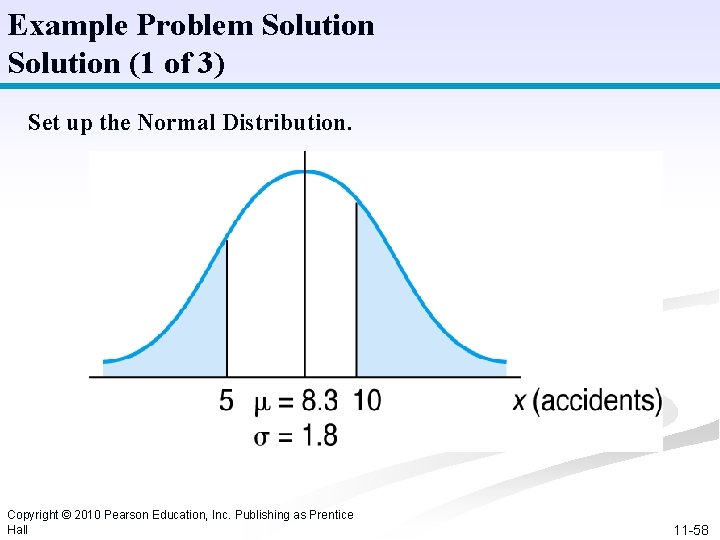 Example Problem Solution
Solution (1 of 3)

Set up the Normal Distribution.

5 $\mu = 8.3$ 10 $x$ (accidents)
$\sigma = 1.8$

Copyright © 2010 Pearson Education, Inc. Publishing as Prentice Hall

11-58